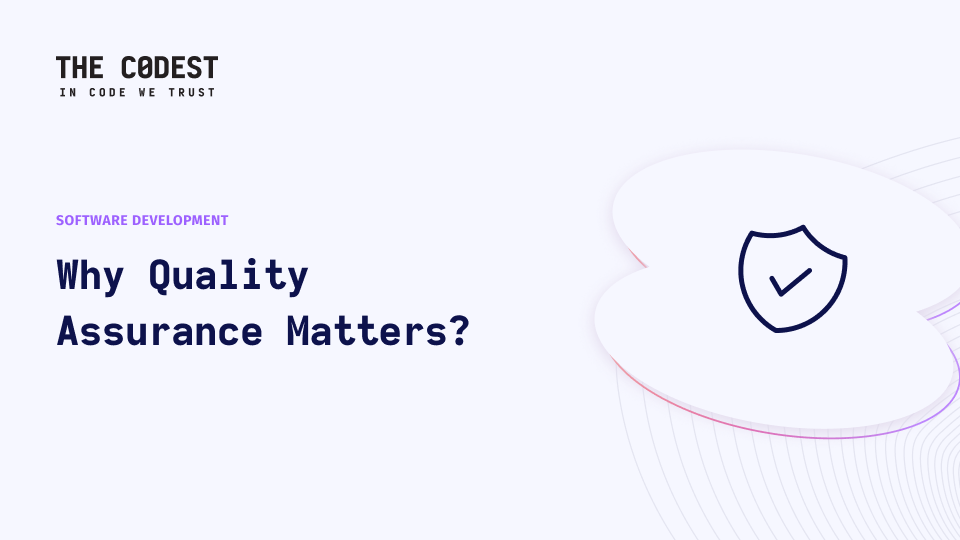 THE C0DEST
IN CODE WE TRUST

SOFTWARE DEVELOPMENT

Why Quality Assurance Matters?